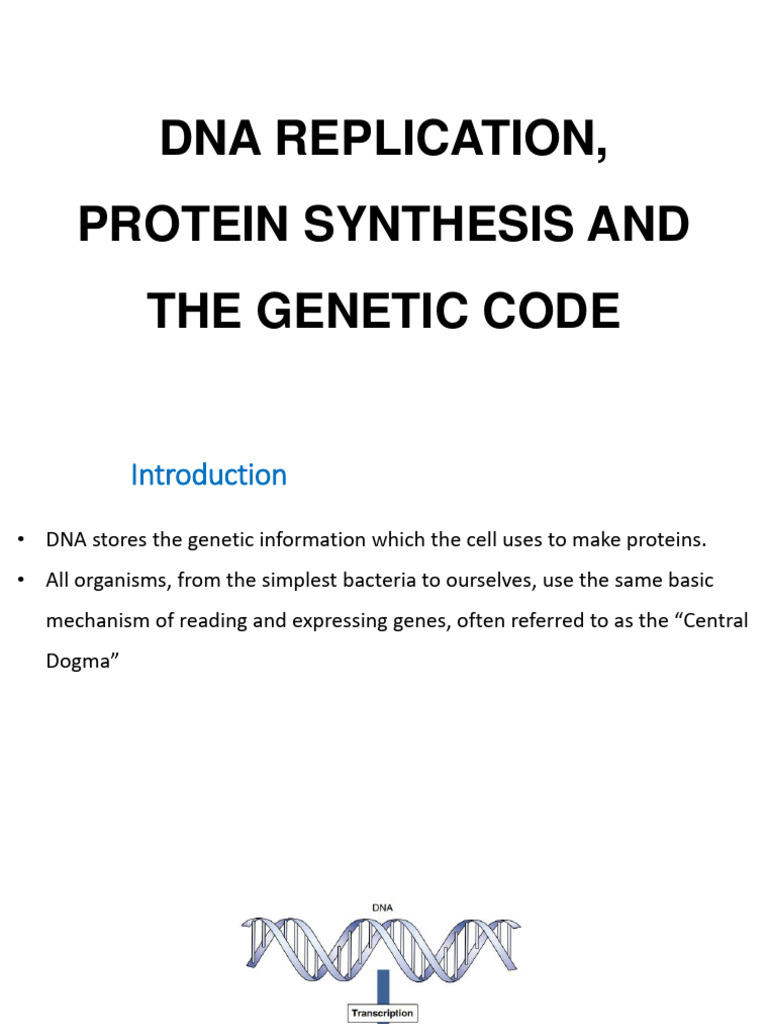 DNA REPLICATION, PROTEIN SYNTHESIS AND THE GENETIC CODE

Introduction

• DNA stores the genetic information which the cell uses to make proteins.
• All organisms, from the simplest bacteria to ourselves, use the same basic mechanism of reading and expressing genes, often referred to as the “Central Dogma”

DNA

Transcription